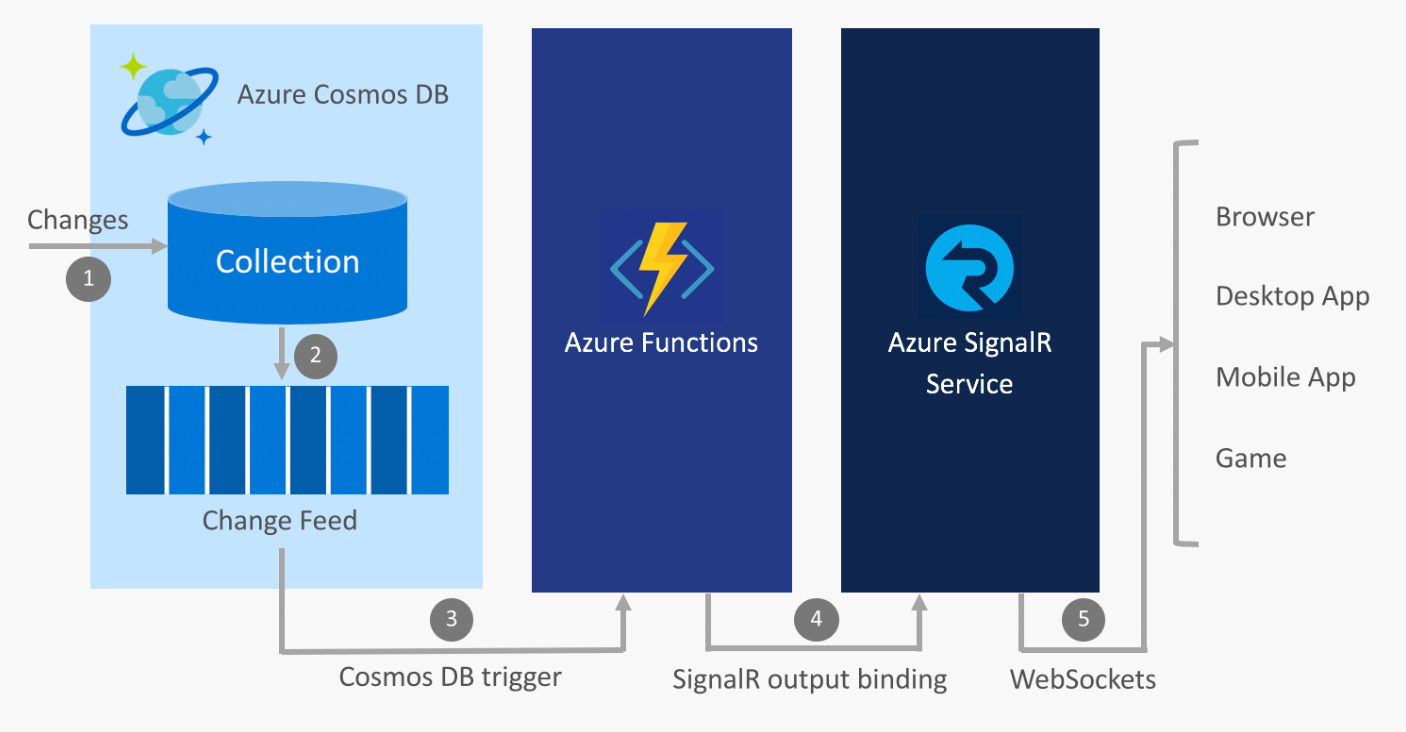 Azure Cosmos DB

Changes

1

Collection

2

Change Feed

Azure Functions

Azure SignalR Service

Browser

Desktop App

Mobile App

Game

3

Cosmos DB trigger

4

SignalR output binding

5

WebSockets